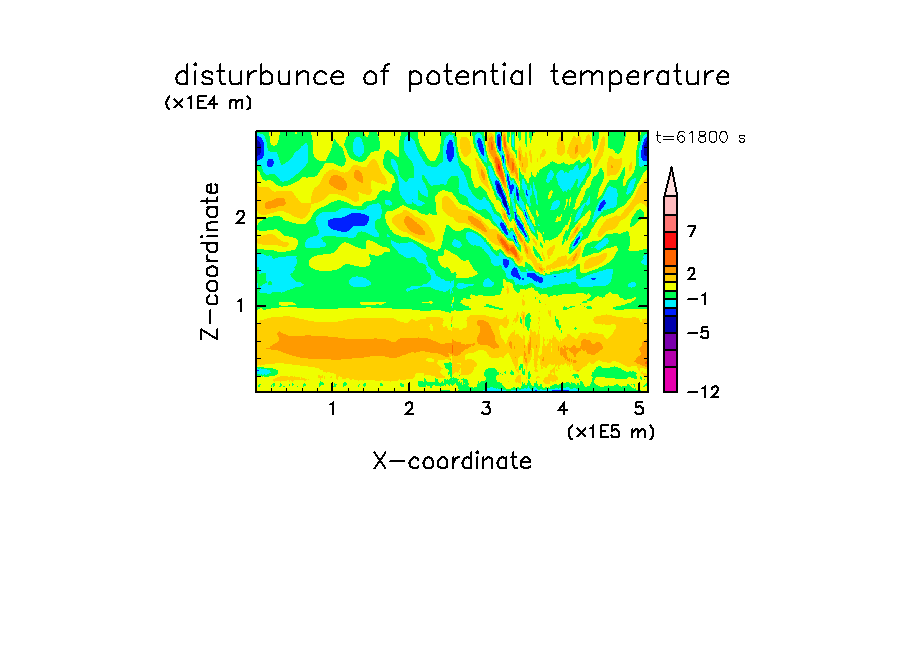 disturbunce of potential temperature
(x1E4 m)
t=61800 s
Z-coordinate
2
1
7
2
−1
−5
−12
1
2
3
4
5
(x1E5 m)
X-coordinate